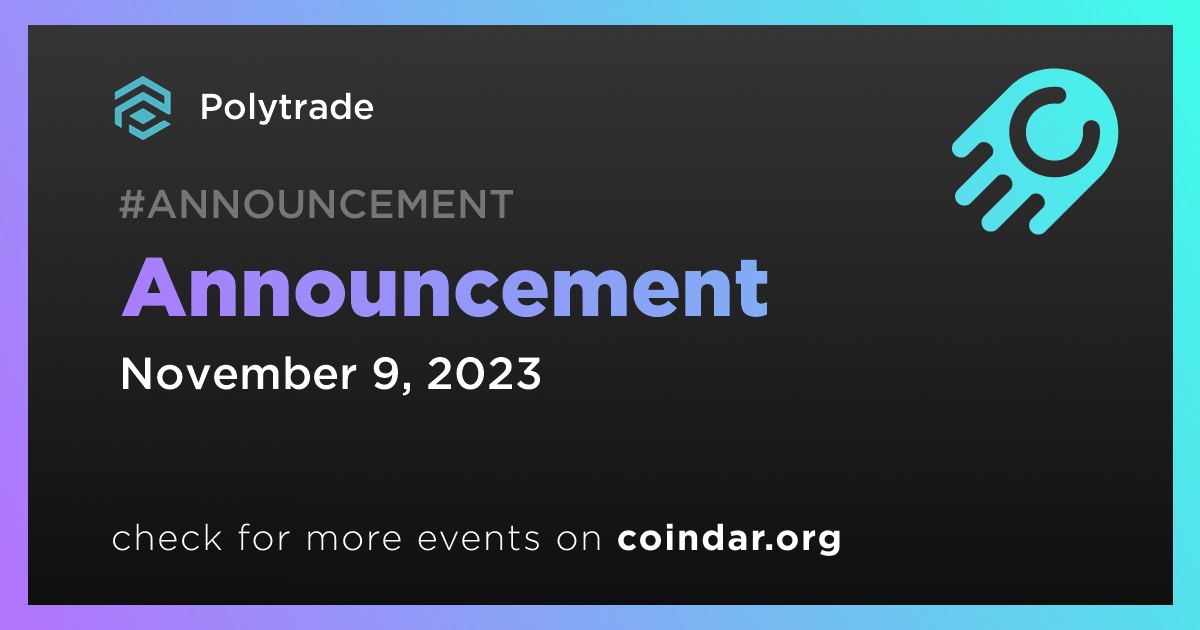 Polytrade

#ANNOUNCEMENT

Announcement

November 9, 2023

check for more events on coindar.org